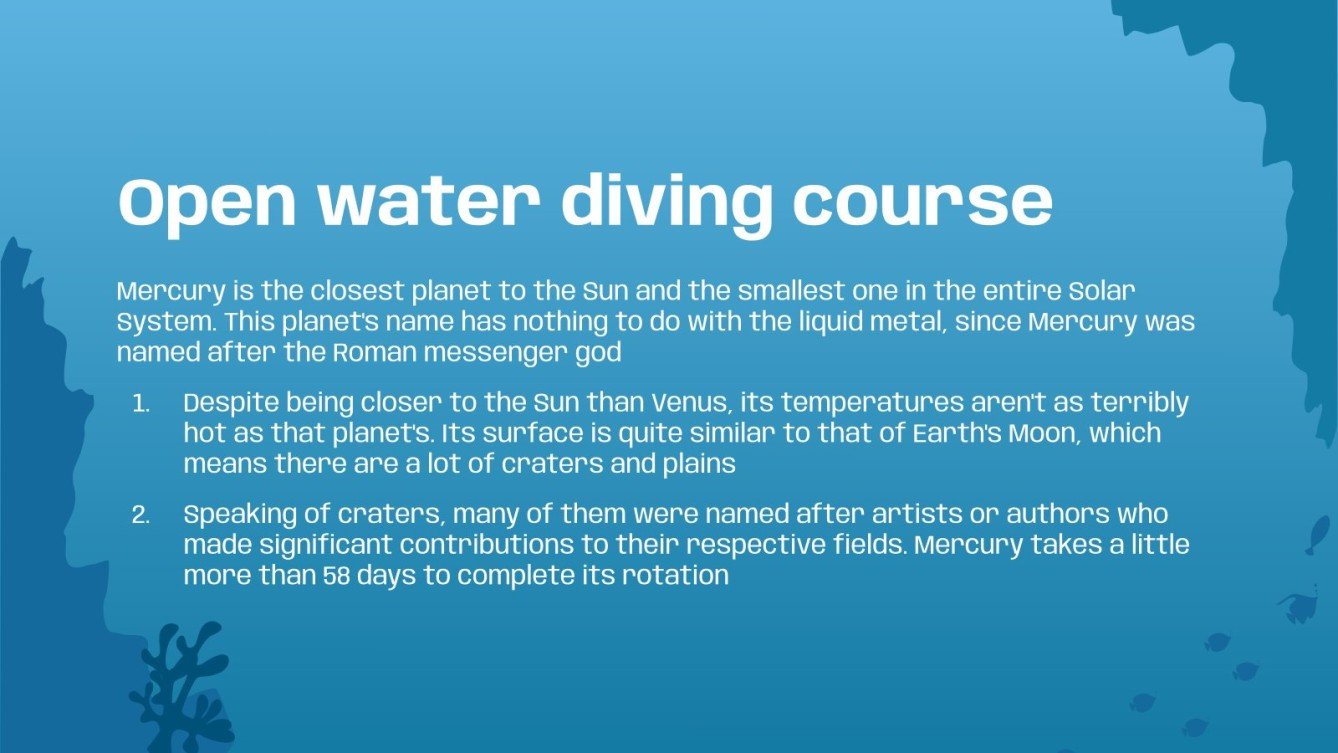 Open water diving course

Mercury is the closest planet to the Sun and the smallest one in the entire Solar System. This planet's name has nothing to do with the liquid metal, since Mercury was named after the Roman messenger god

1. Despite being closer to the Sun than Venus, its temperatures aren't as terribly hot as that planet's. Its surface is quite similar to that of Earth's Moon, which means there are a lot of craters and plains

2. Speaking of craters, many of them were named after artists or authors who made significant contributions to their respective fields. Mercury takes a little more than 58 days to complete its rotation